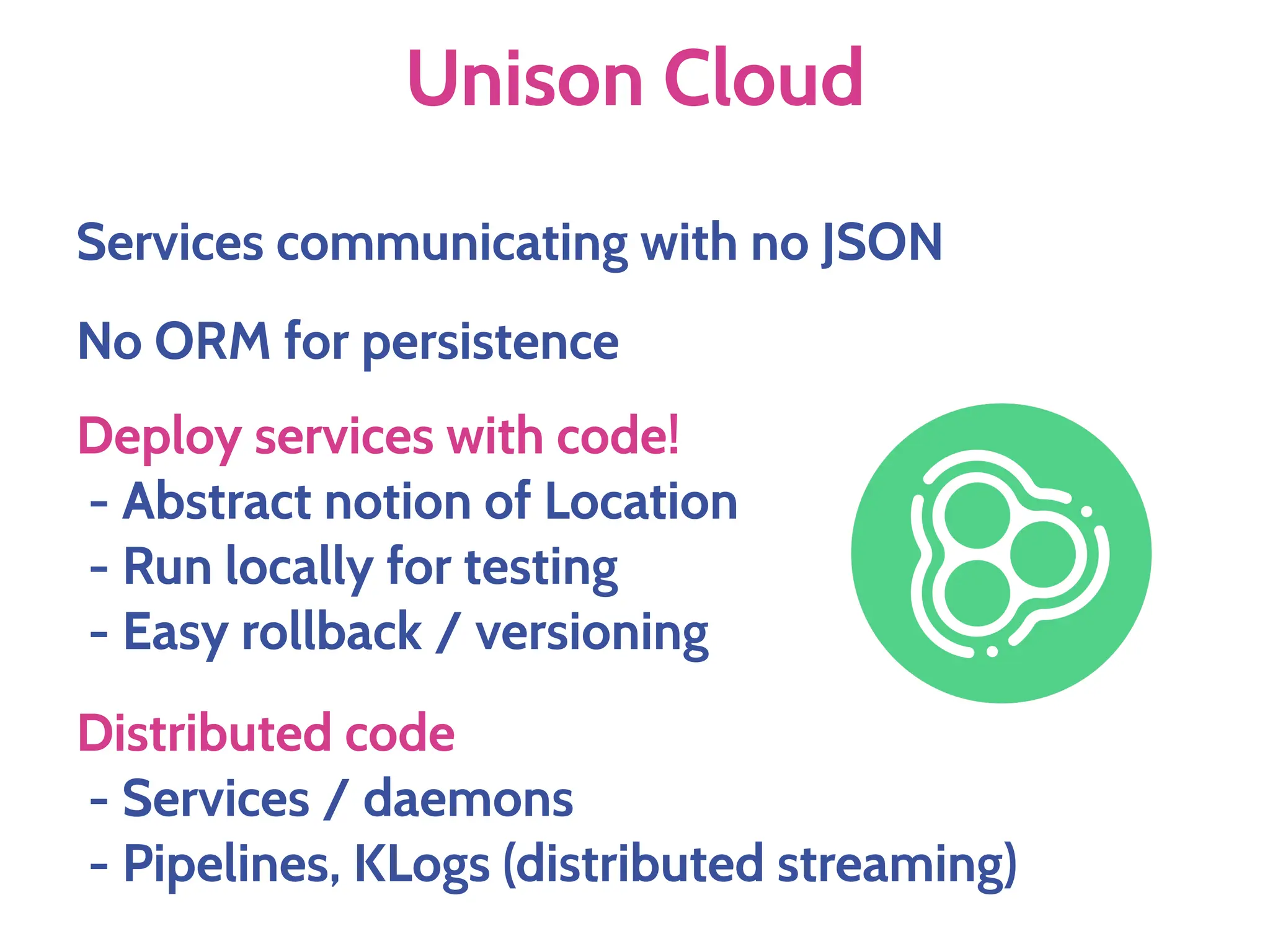 Unison Cloud

Services communicating with no JSON

No ORM for persistence

Deploy services with code!
- Abstract notion of Location
- Run locally for testing
- Easy rollback / versioning

Distributed code
- Services / daemons
- Pipelines, KLogs (distributed streaming)